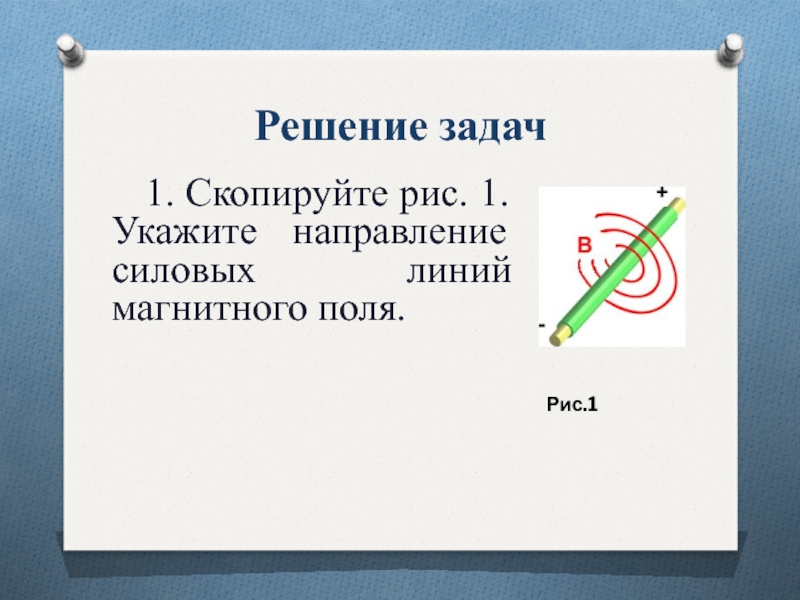 Решение задач

1. Скопируйте рис. 1. Укажите направление силовых линий магнитного поля.

+
B
-

Рис.1